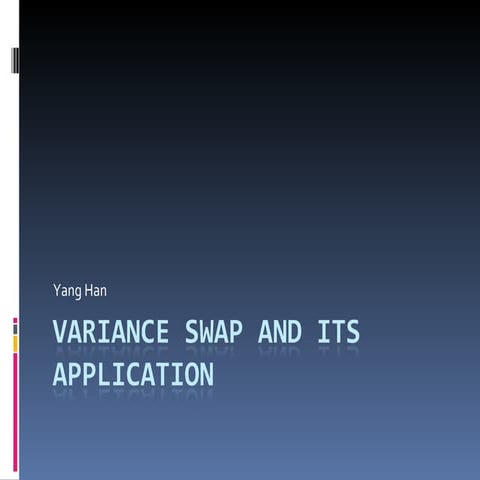 Yang Han

VARIANCE SWAP AND ITS APPLICATION